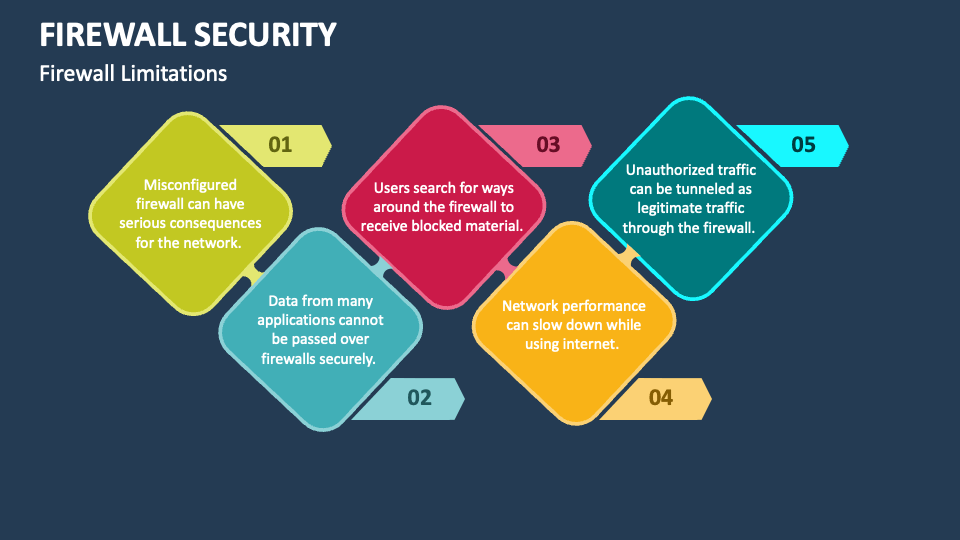 FIREWALL SECURITY

Firewall Limitations

01

Misconfigured firewall can have serious consequences for the network.

02

Data from many applications cannot be passed over firewalls securely.

03

Users search for ways around the firewall to receive blocked material.

04

Network performance can slow down while using internet.

05

Unauthorized traffic can be tunneled as legitimate traffic through the firewall.